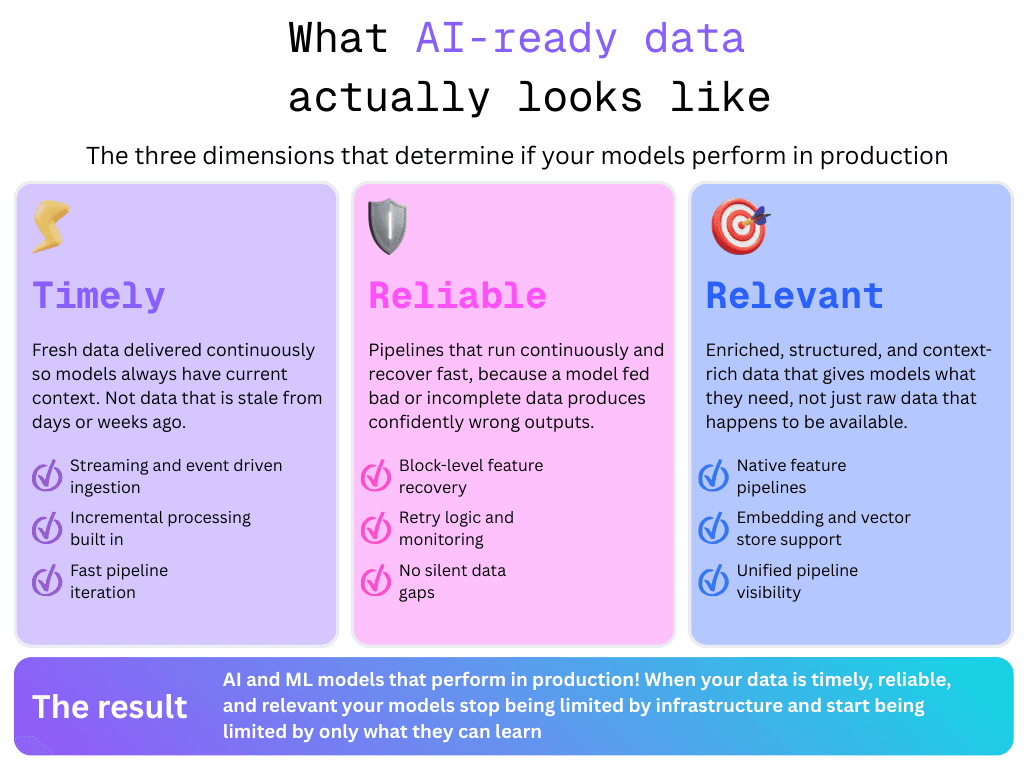 What AI-ready data actually looks like

The three dimensions that determine if your models perform in production

Timely

Fresh data delivered continuously so models always have current context. Not data that is stale from days or weeks ago.

Streaming and event driven ingestion

Incremental processing built in

Fast pipeline iteration

Reliable

Pipelines that run continuously and recover fast, because a model fed bad or incomplete data produces confidently wrong outputs.

Block-level feature recovery

Retry logic and monitoring

No silent data gaps

Relevant

Enriched, structured, and context-rich data that gives models what they need, not just raw data that happens to be available.

Native feature pipelines

Embedding and vector store support

Unified pipeline visibility

The result

AI and ML models that perform in production! When your data is timely, reliable, and relevant your models stop being limited by infrastructure and start being limited by only what they can learn